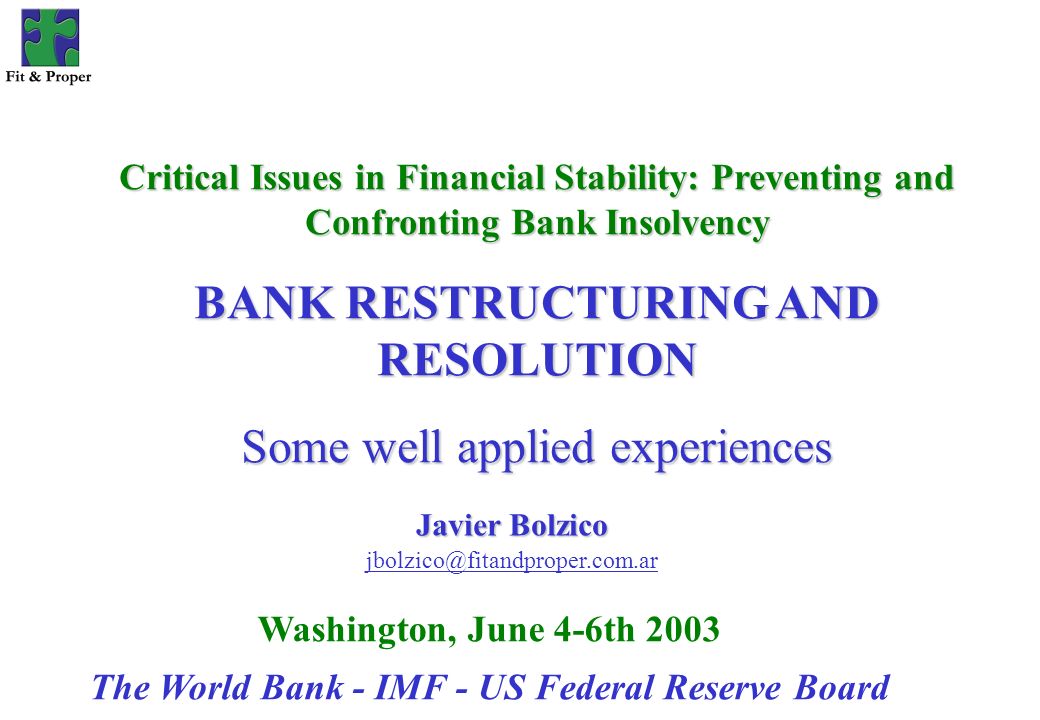 Fit & Proper

Critical Issues in Financial Stability: Preventing and Confronting Bank Insolvency

BANK RESTRUCTURING AND RESOLUTION

Some well applied experiences

Javier Bolzico

jbolzico@fitandproper.com.ar

Washington, June 4-6th 2003

The World Bank - IMF - US Federal Reserve Board